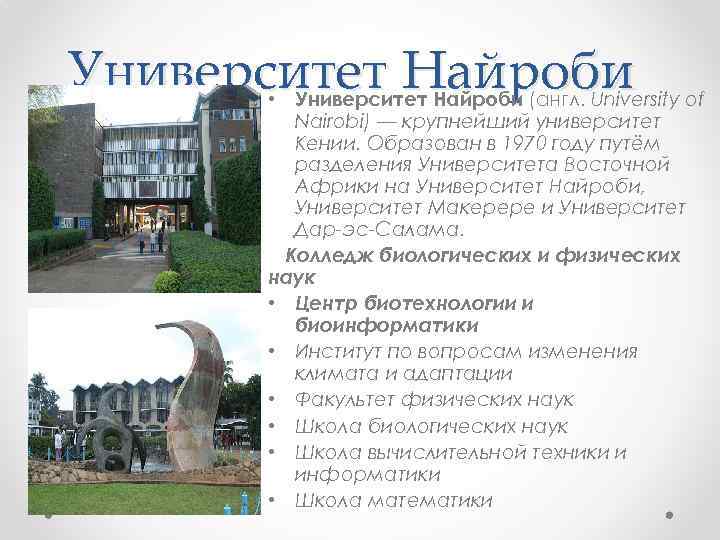 Университет Найроби

• Университет Найроби (англ. University of Nairobi) — крупнейший университет Кении. Образован в 1970 году путём разделения Университета Восточной Африки на Университет Найроби, Университет Макерере и Университет Дар-эс-Салама.

Колледж биологических и физических наук

• Центр биотехнологии и биоинформатики
• Институт по вопросам изменения климата и адаптации
• Факультет физических наук
• Школа биологических наук
• Школа вычислительной техники и информатики
• Школа математики